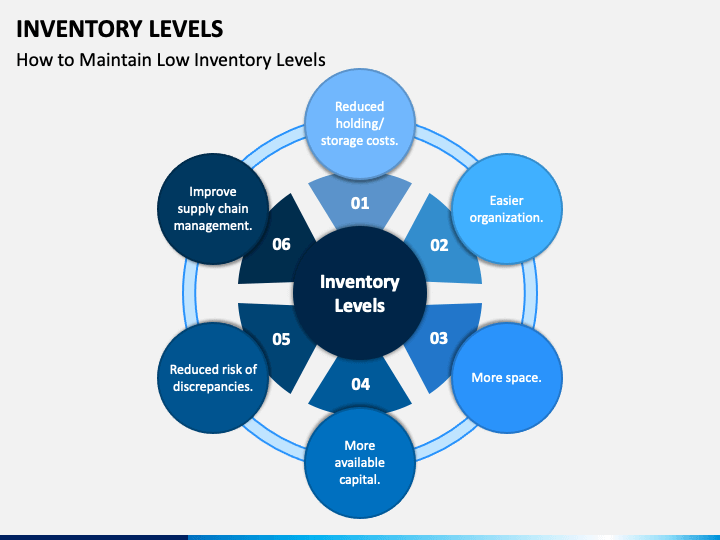 INVENTORY LEVELS
How to Maintain Low Inventory Levels

Inventory Levels

01
Reduced holding/ storage costs.

02
Easier organization.

03
More space.

04
More available capital.

05
Reduced risk of discrepancies.

06
Improve supply chain management.